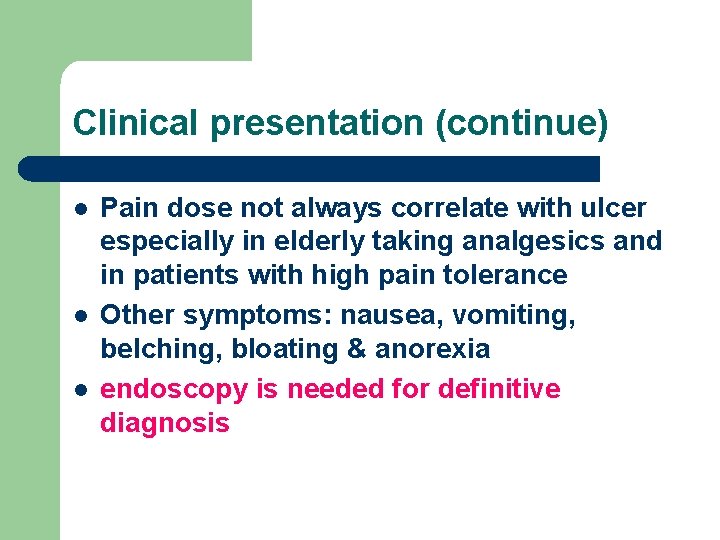 Clinical presentation (continue)

- Pain dose not always correlate with ulcer especially in elderly taking analgesics and in patients with high pain tolerance
- Other symptoms: nausea, vomiting, belching, bloating & anorexia
- endoscopy is needed for definitive diagnosis